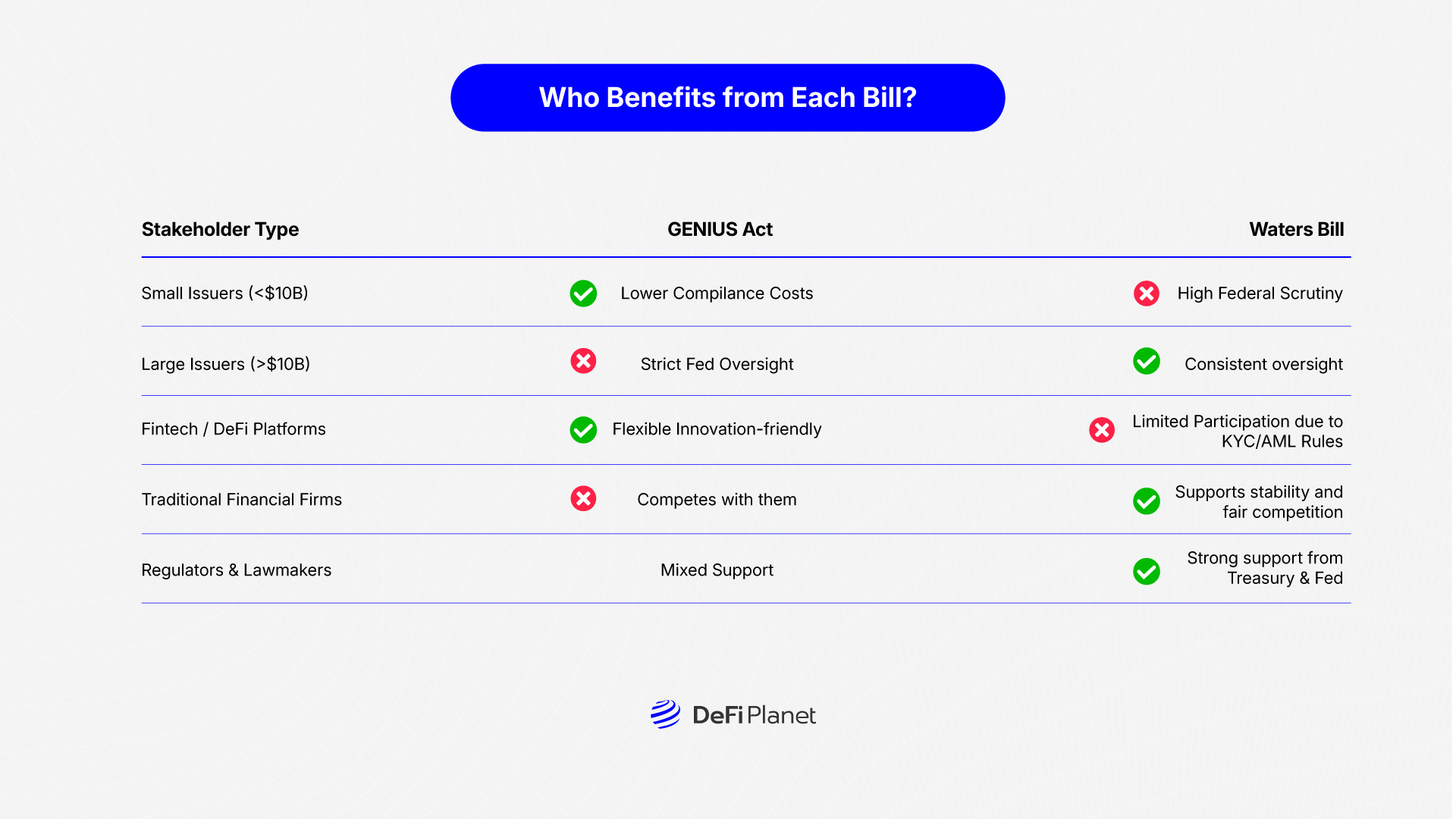 Who Benefits from Each Bill?

| Stakeholder Type | GENIUS Act | Waters Bill |
|---|---|---|
| Small Issuers (<\$10B) | Lower Compilance Costs | High Federal Scrutiny |
| Large Issuers (>\$10B) | Strict Fed Oversight | Consistent oversight |
| Fintech / DeFi Platforms | Flexible Innovation-friendly | Limited Participation due to KYC/AML Rules |
| Traditional Financial Firms | Competes with them | Supports stability and fair competition |
| Regulators & Lawmakers | Mixed Support | Strong support from Treasury & Fed |

DeFi Planet